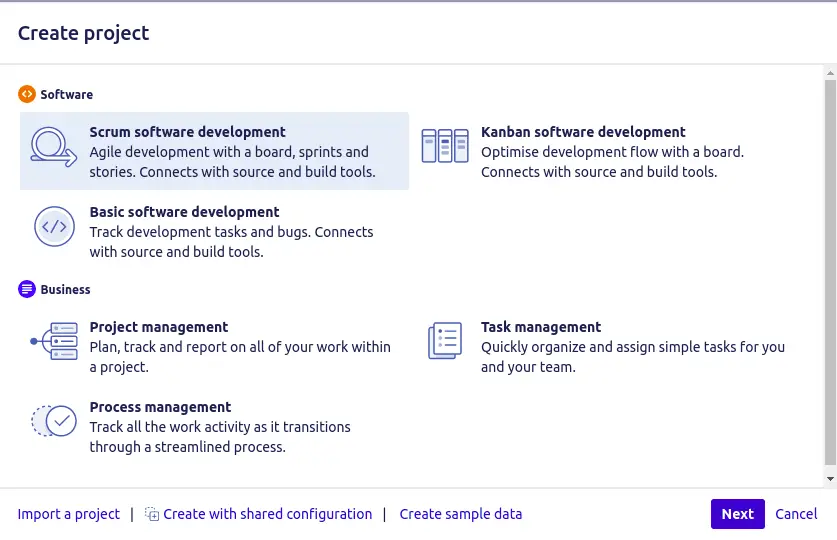 Create project

Software

Scrum software development
Agile development with a board, sprints and stories. Connects with source and build tools.

Kanban software development
Optimise development flow with a board. Connects with source and build tools.

Basic software development
Track development tasks and bugs. Connects with source and build tools.

Business

Project management
Plan, track and report on all of your work within a project.

Task management
Quickly organize and assign simple tasks for you and your team.

Process management
Track all the work activity as it transitions through a streamlined process.

Import a project | Create with shared configuration | Create sample data

Next Cancel